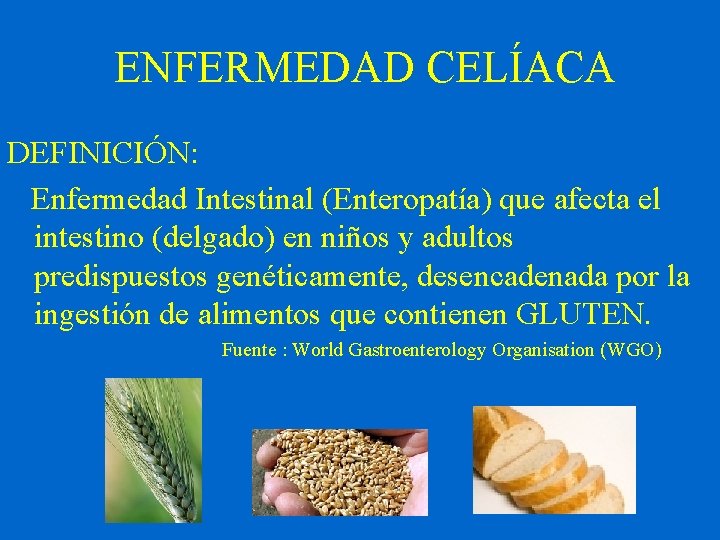 ENFERMEDAD CELÍACA

DEFINICIÓN:

Enfermedad Intestinal (Enteropatía) que afecta el intestino (delgado) en niños y adultos predispuestos genéticamente, desencadenada por la ingestión de alimentos que contienen GLUTEN.

Fuente : World Gastroenterology Organisation (WGO)